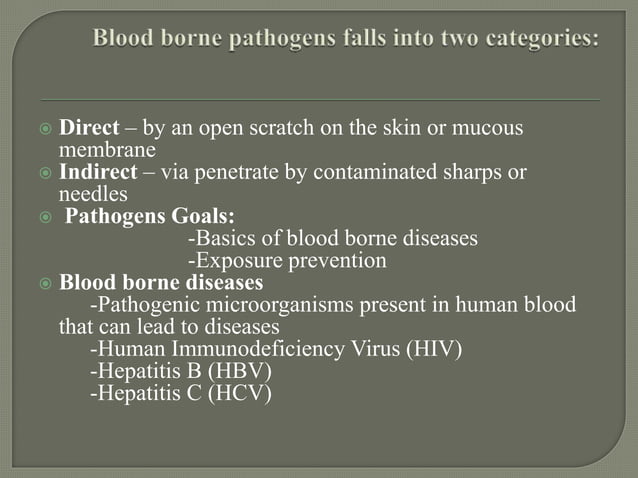 Blood borne pathogens falls into two categories:

Direct – by an open scratch on the skin or mucous membrane

Indirect – via penetrate by contaminated sharps or needles

Pathogens Goals:
-Basics of blood borne diseases
-Exposure prevention

Blood borne diseases
-Pathogenic microorganisms present in human blood that can lead to diseases
-Human Immunodeficiency Virus (HIV)
-Hepatitis B (HBV)
-Hepatitis C (HCV)